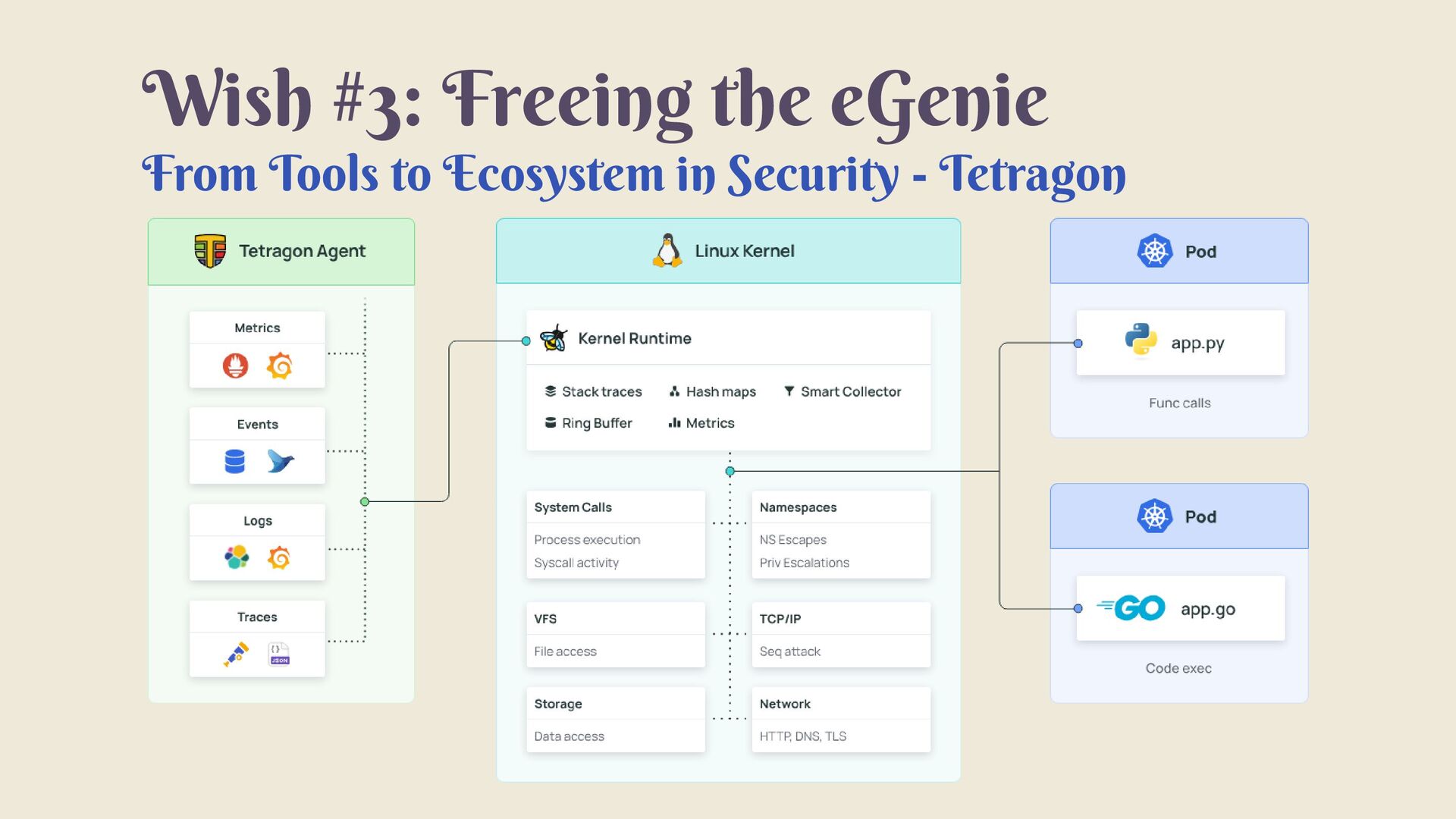 Wish #3: Freeing the eGenie
From Tools to Ecosystem in Security - Tetragon

Tetragon Agent

Metrics

Events

Logs

Traces

JSON

Linux Kernel

Kernel Runtime

Stack traces
Hash maps
Smart Collector
Ring Buffer
Metrics

System Calls
Process execution
Syscall activity

Namespaces
NS Escapes
Priv Escalations

VFS
File access

TCP/IP
Seq attack

Storage
Data access

Network
HTTP, DNS, TLS

Pod

app.py

Func calls

Pod

GO app.go

Code exec